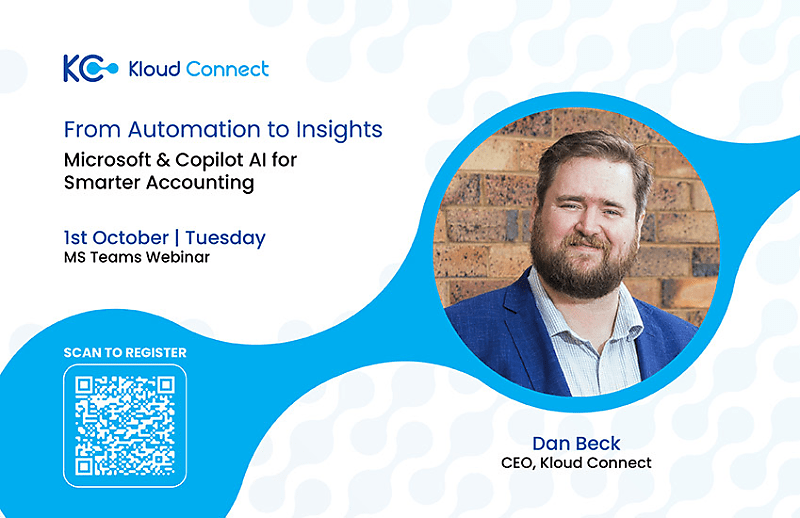 KC Kloud Connect

From Automation to Insights
Microsoft & Copilot AI for Smarter Accounting

1st October | Tuesday
MS Teams Webinar

SCAN TO REGISTER

Dan Beck
CEO, Kloud Connect